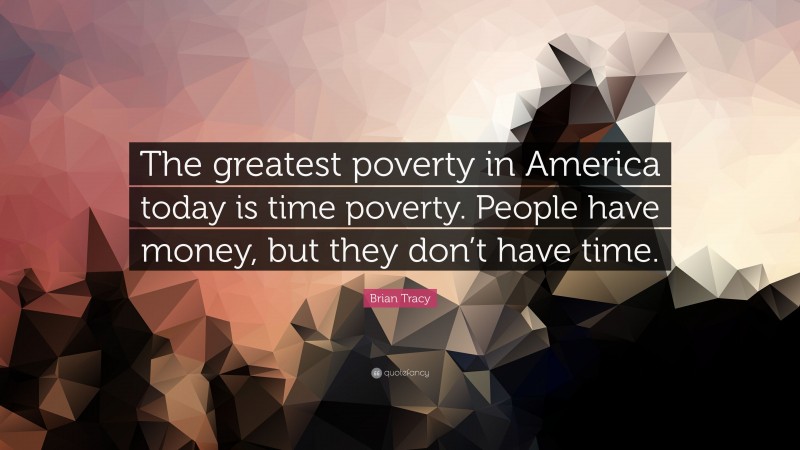 The greatest poverty in America today is time poverty. People have money, but they don't have time.

Brian Tracy

quotefancy